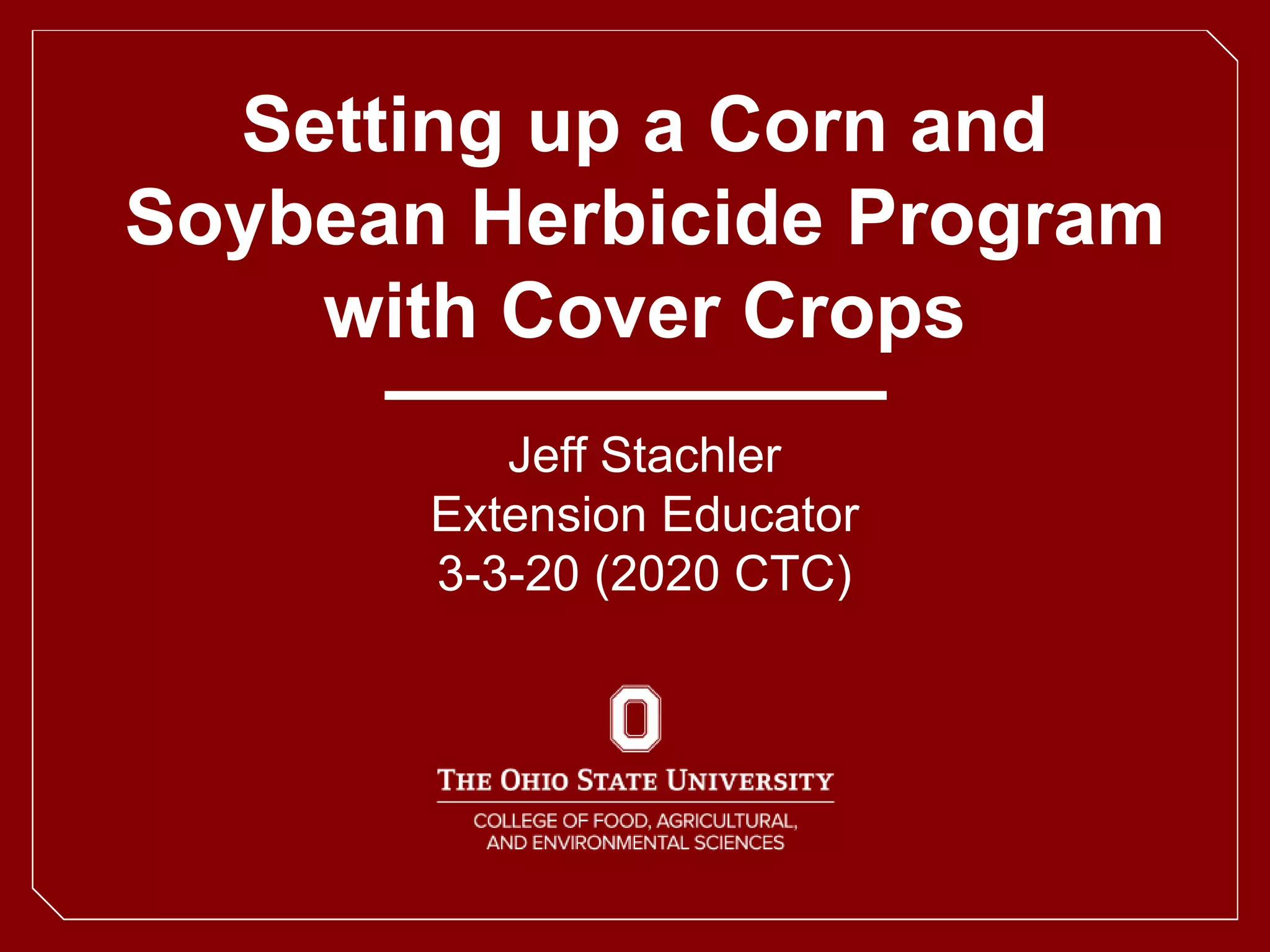 Setting up a Corn and Soybean Herbicide Program with Cover Crops

Jeff Stachler
Extension Educator
3-3-20 (2020 CTC)

O

THE OHIO STATE UNIVERSITY

COLLEGE OF FOOD, AGRICULTURAL, AND ENVIRONMENTAL SCIENCES